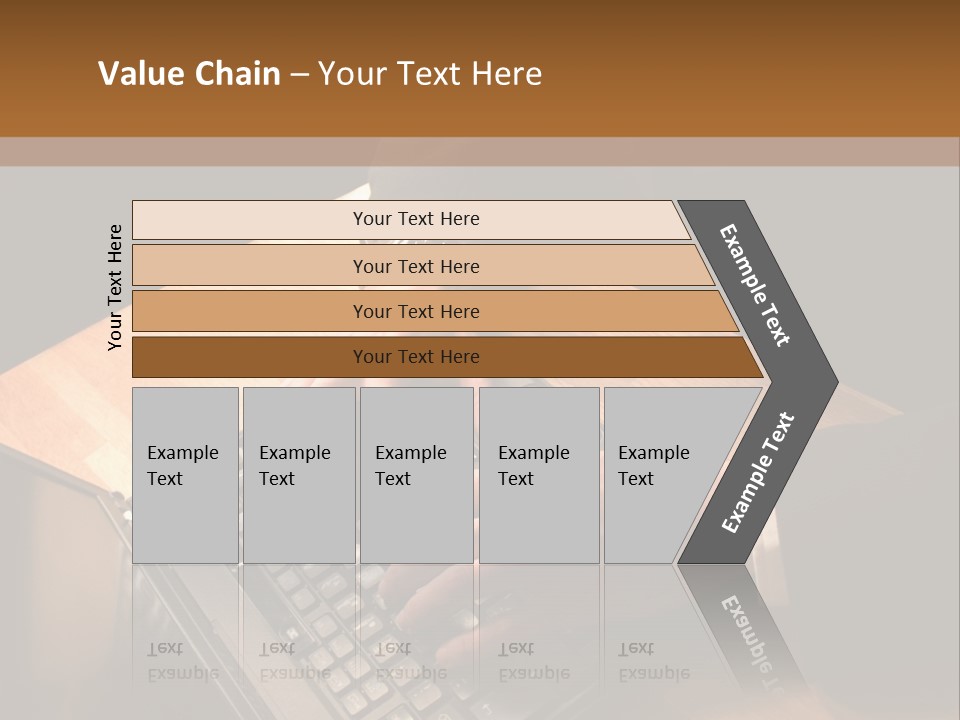 Value Chain – Your Text Here

Your Text Here

Your Text Here

Your Text Here

Your Text Here

Your Text Here

Example Text

Example Text

Example Text

Example Text

Example Text

Example Text

Example Text